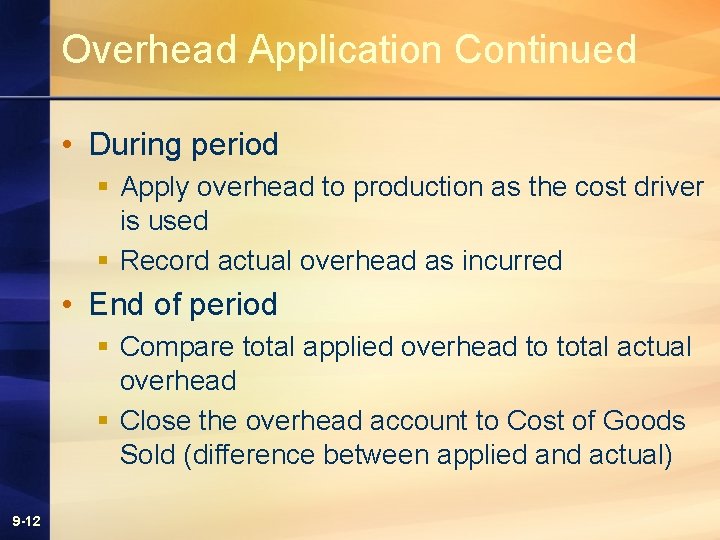 Overhead Application Continued

• During period
  ▪ Apply overhead to production as the cost driver is used
  ▪ Record actual overhead as incurred

• End of period
  ▪ Compare total applied overhead to total actual overhead
  ▪ Close the overhead account to Cost of Goods Sold (difference between applied and actual)

9-12